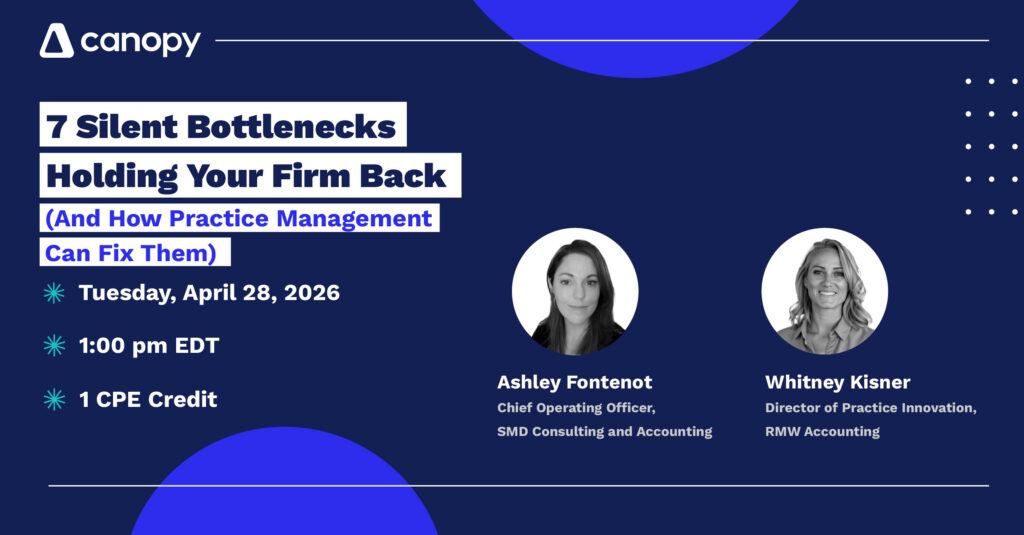 canopy

7 Silent Bottlenecks Holding Your Firm Back

(And How Practice Management Can Fix Them)

Tuesday, April 28, 2026

1:00 pm EDT

1 CPE Credit

Ashley Fontenot
Chief Operating Officer,
SMD Consulting and Accounting

Whitney Kisner
Director of Practice Innovation,
RMW Accounting